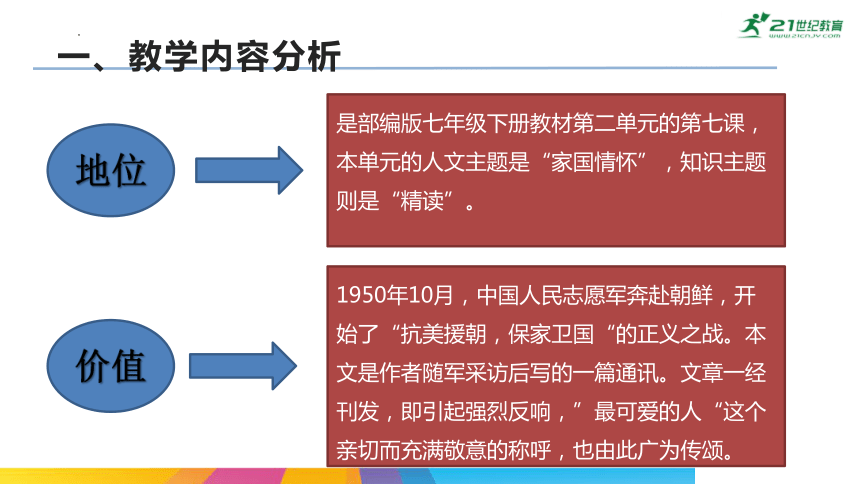 21世纪教育
www.21cnjy.com

一、教学内容分析

地位

是部编版七年级下册教材第二单元的第七课，本单元的人文主题是“家国情怀”，知识主题则是“精读”。

价值

1950年10月，中国人民志愿军奔赴朝鲜，开始了“抗美援朝，保家卫国“的正义之战。本文是作者随军采访后写的一篇通讯。文章一经刊发，即引起强烈反响，”最可爱的人“这个亲切而充满敬意的称呼，也由此广为传颂。